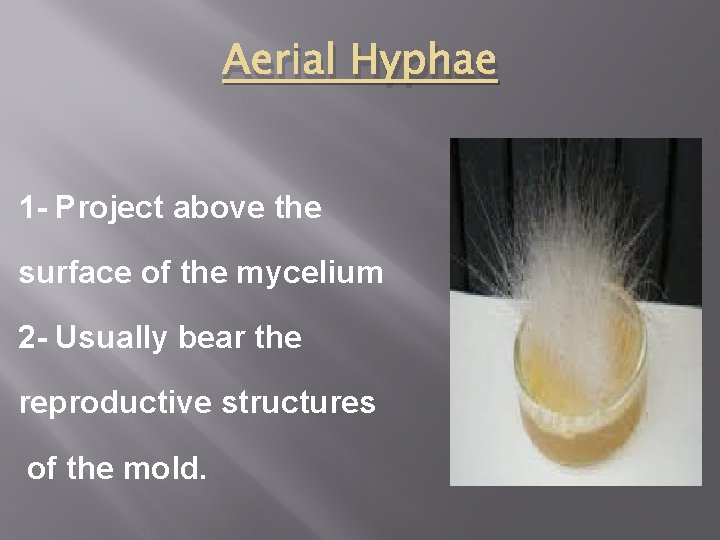 Aerial Hyphae

1- Project above the surface of the mycelium

2- Usually bear the reproductive structures of the mold.